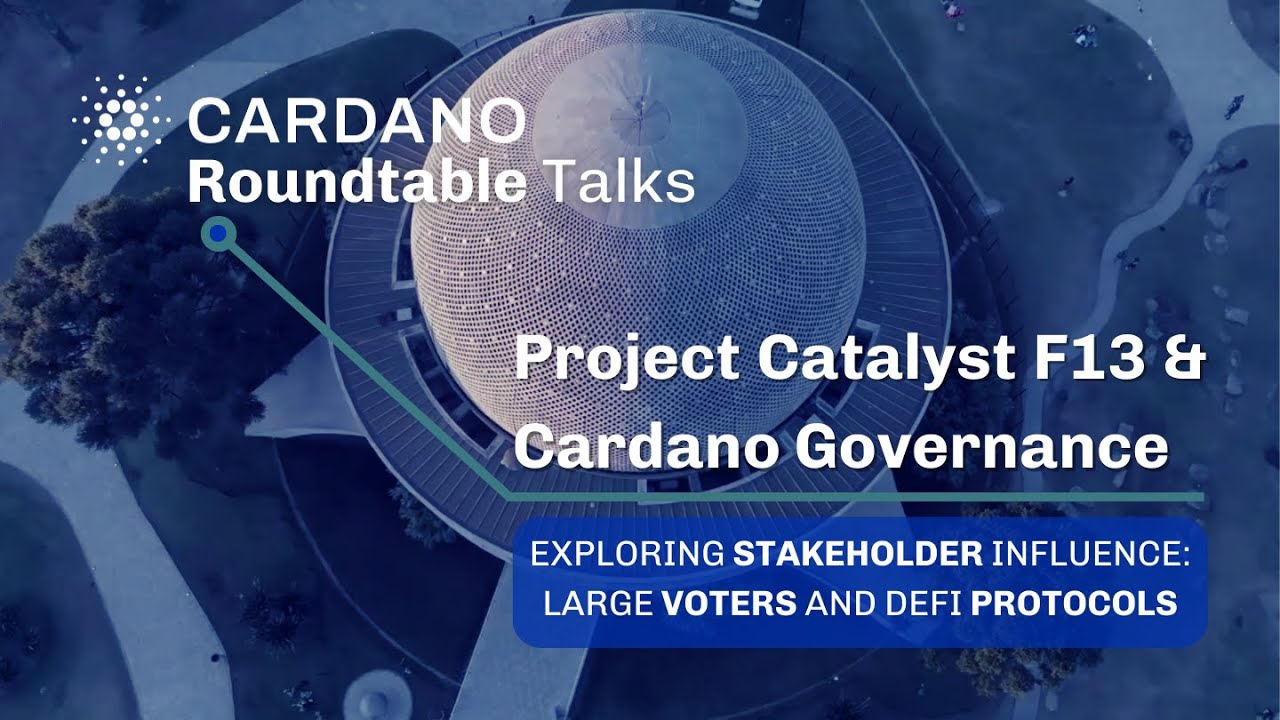 CARDANO
Roundtable Talks

Project Catalyst F13 & Cardano Governance

EXPLORING STAKEHOLDER INFLUENCE: LARGE VOTERS AND DEFI PROTOCOLS